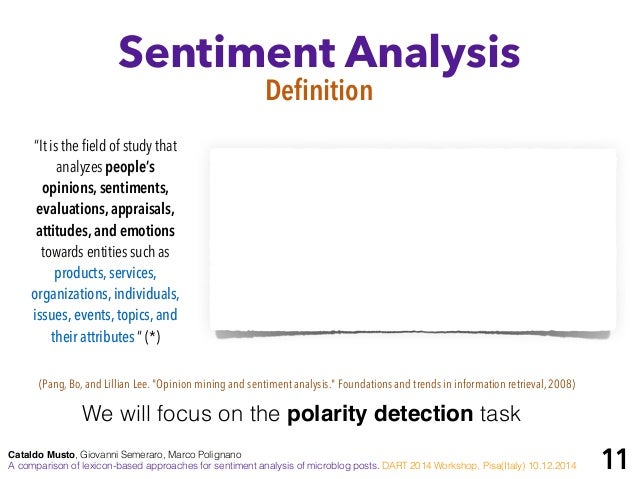 Sentiment Analysis
Definition

"It is the field of study that analyzes people's opinions, sentiments, evaluations, appraisals, attitudes, and emotions towards entities such as products, services, organizations, individuals, issues, events, topics, and their attributes " (*)

(Pang, Bo, and Lillian Lee. "Opinion mining and sentiment analysis." Foundations and trends in information retrieval, 2008)

We will focus on the polarity detection task

Cataldo Musto, Giovanni Semeraro, Marco Polignano
A comparison of lexicon-based approaches for sentiment analysis of microblog posts. DART 2014 Workshop, Pisa(Italy) 10.12.2014

11